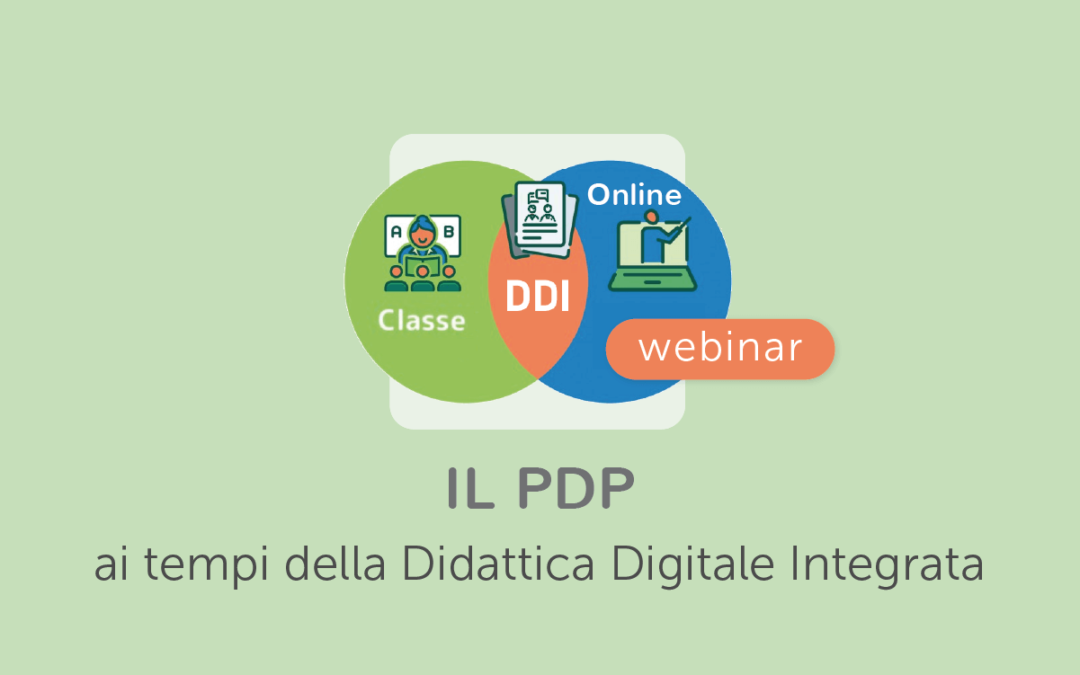 A B
Classe
DDI
Online
webinar

IL PDP

ai tempi della Didattica Digitale Integrata